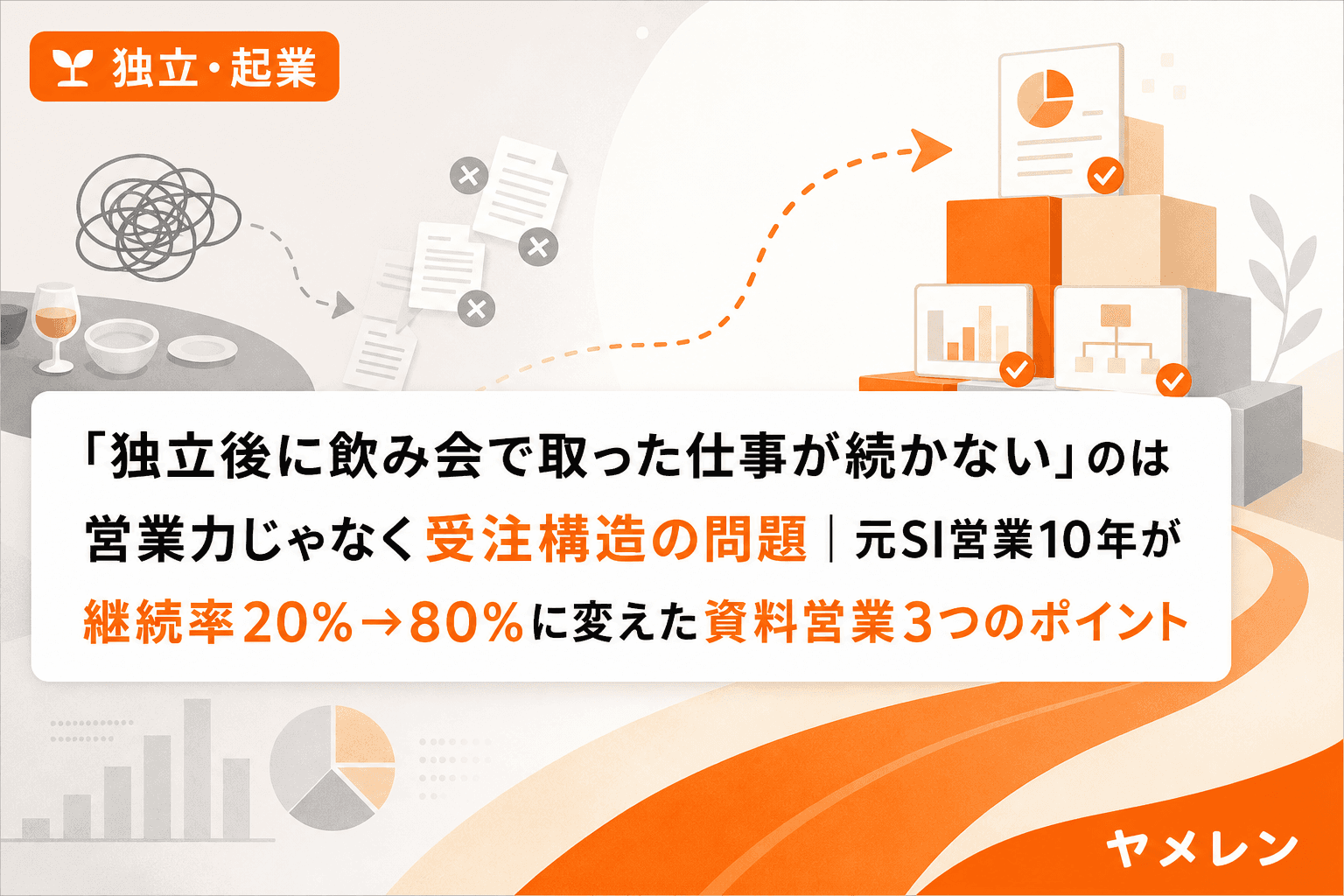 独立・起業

「独立後に飲み会で取った仕事が続かない」のは営業力じゃなく受注構造の問題｜元SI営業10年が継続率20%→80%に変えた資料営業3つのポイント

ヤメレン